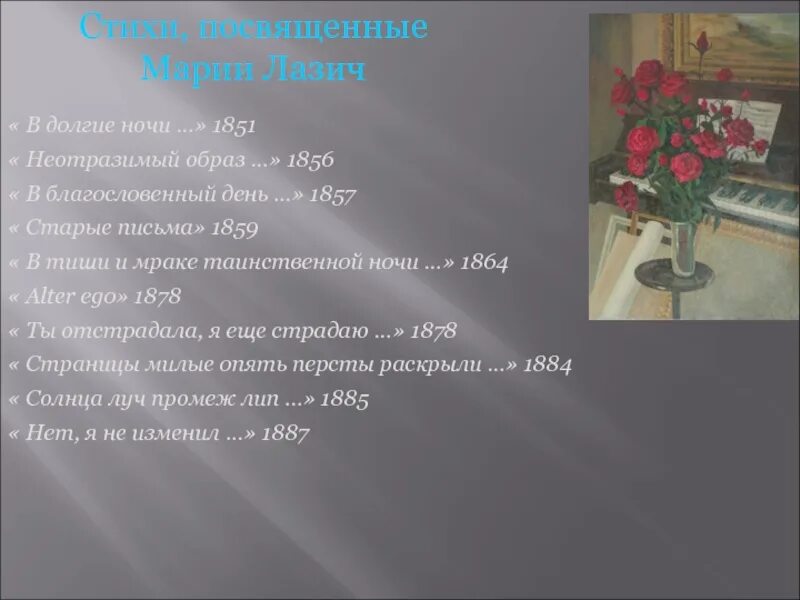 Стихи, посвященные Марии Лазич

« В долгие ночи …» 1851
« Неотразимый образ …» 1856
« В благословенный день …» 1857
« Старые письма» 1859
« В тиши и мраке таинственной ночи …» 1864
« Alter ego» 1878
« Ты отстрадала, я еще страдаю …» 1878
« Страницы милые опять персты раскрыли …» 1884
« Солнца луч промеж лип …» 1885
« Нет, я не изменил …» 1887